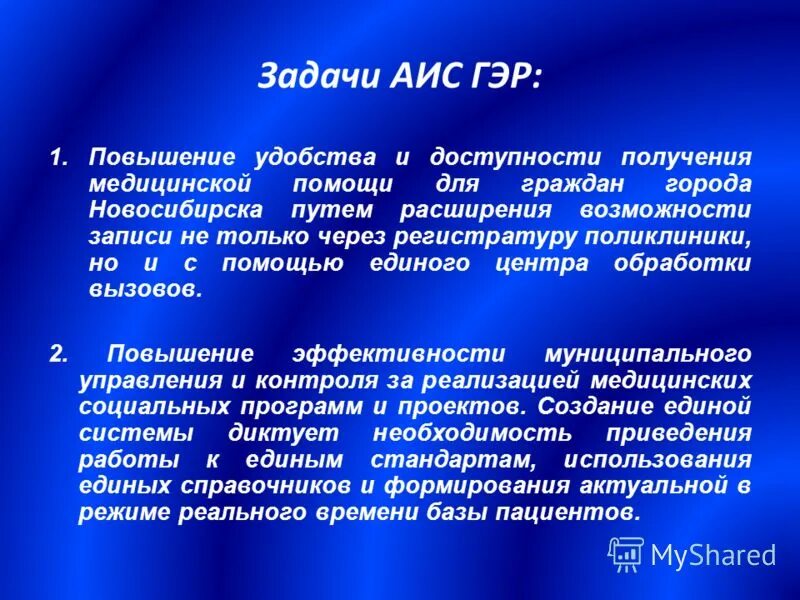 Задачи АИС ГЭР:

1. Повышение удобства и доступности получения медицинской помощи для граждан города Новосибирска путем расширения возможности записи не только через регистратуру поликлиники, но и с помощью единого центра обработки вызовов.

2. Повышение эффективности муниципального управления и контроля за реализацией медицинских социальных программ и проектов. Создание единой системы диктует необходимость приведения работы к единым стандартам, использования единых справочников и формирования актуальной в режиме реального времени базы пациентов.

MyShared